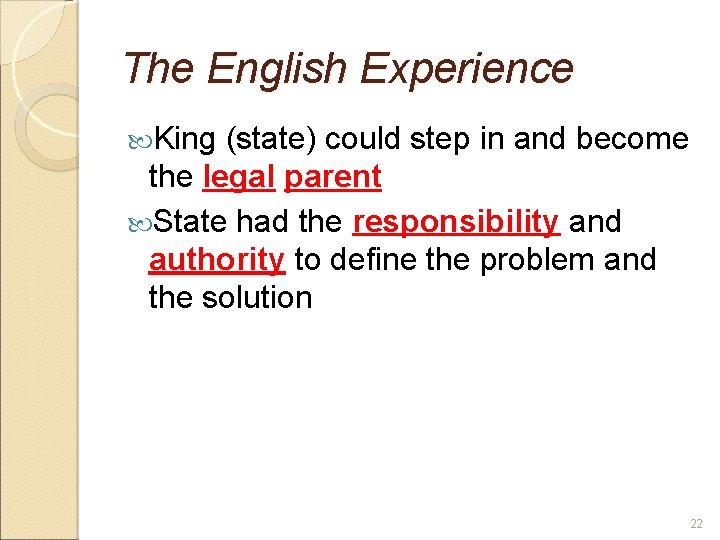 The English Experience

King (state) could step in and become the legal parent

State had the responsibility and authority to define the problem and the solution

22